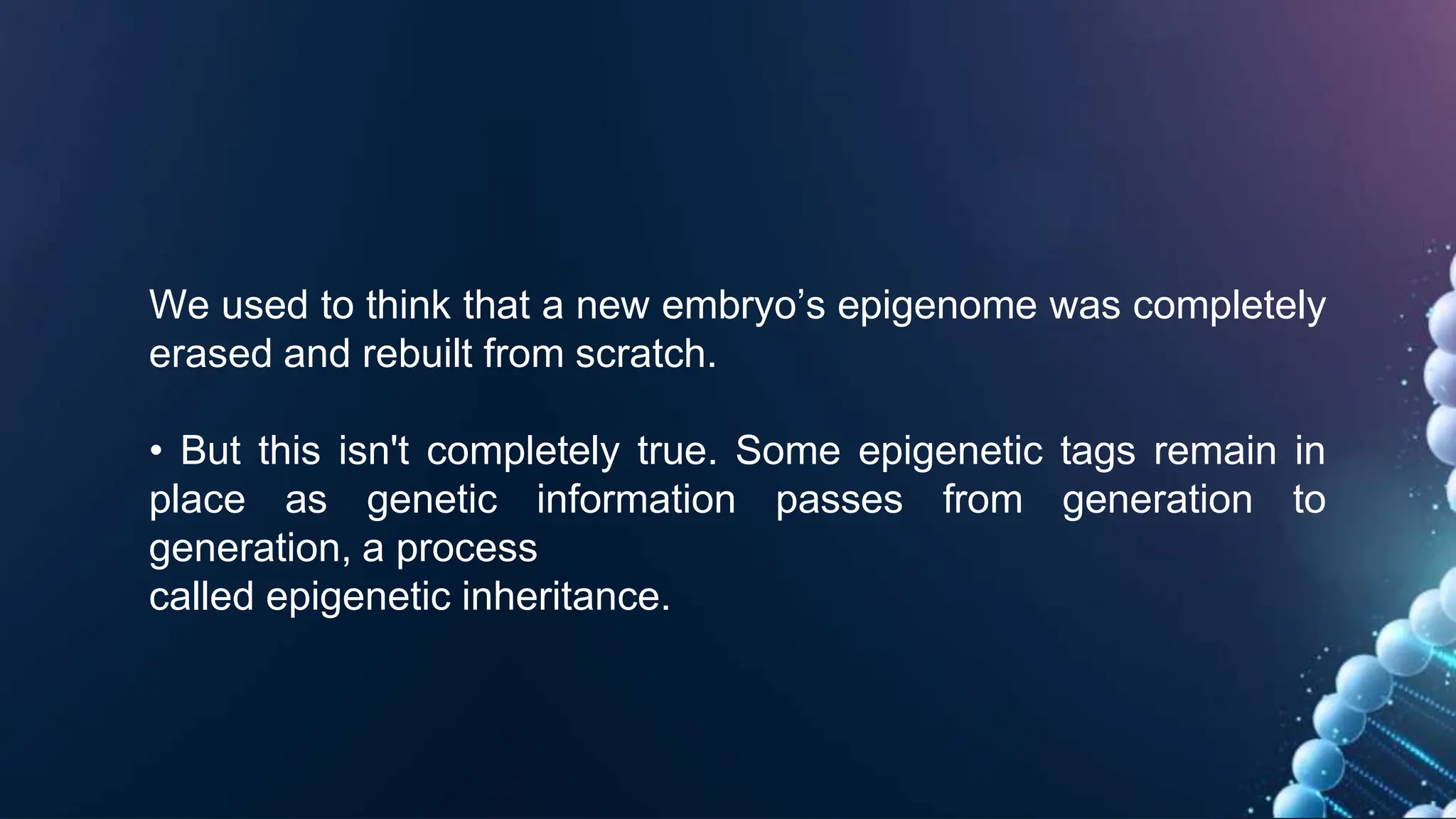 We used to think that a new embryo’s epigenome was completely erased and rebuilt from scratch.

• But this isn't completely true. Some epigenetic tags remain in place as genetic information passes from generation to generation, a process
called epigenetic inheritance.